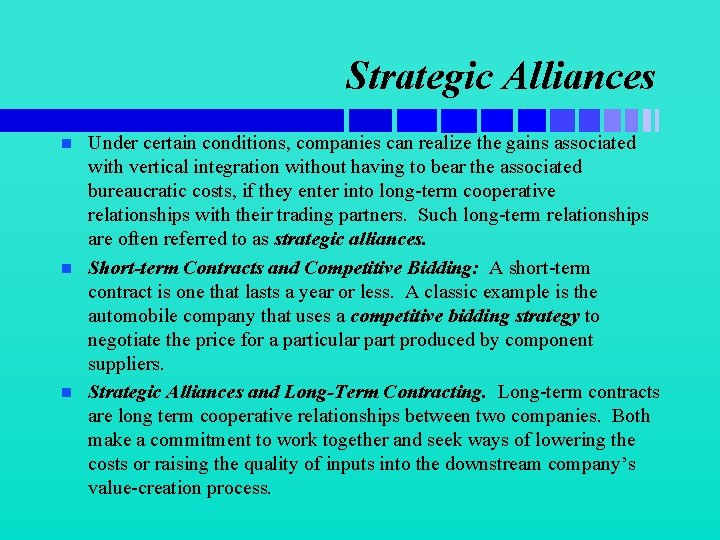 Strategic Alliances

Under certain conditions, companies can realize the gains associated with vertical integration without having to bear the associated bureaucratic costs, if they enter into long-term cooperative relationships with their trading partners. Such long-term relationships are often referred to as strategic alliances.

Short-term Contracts and Competitive Bidding: A short-term contract is one that lasts a year or less. A classic example is the automobile company that uses a competitive bidding strategy to negotiate the price for a particular part produced by component suppliers.

Strategic Alliances and Long-Term Contracting. Long-term contracts are long term cooperative relationships between two companies. Both make a commitment to work together and seek ways of lowering the costs or raising the quality of inputs into the downstream company's value-creation process.